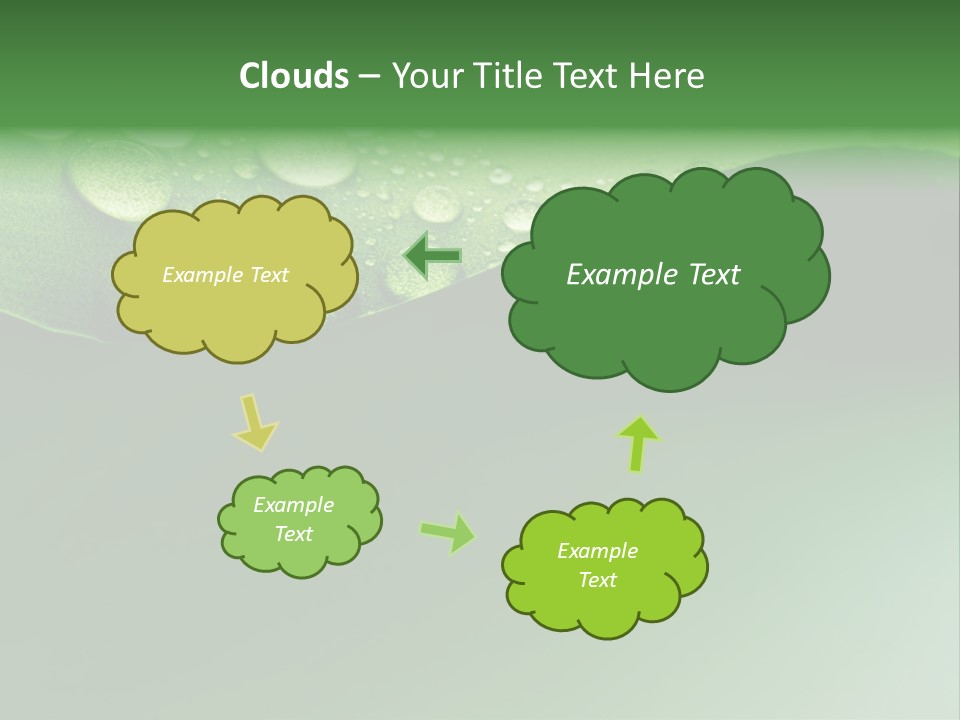 Clouds – Your Title Text Here

Example Text

Example Text

Example Text

Example Text